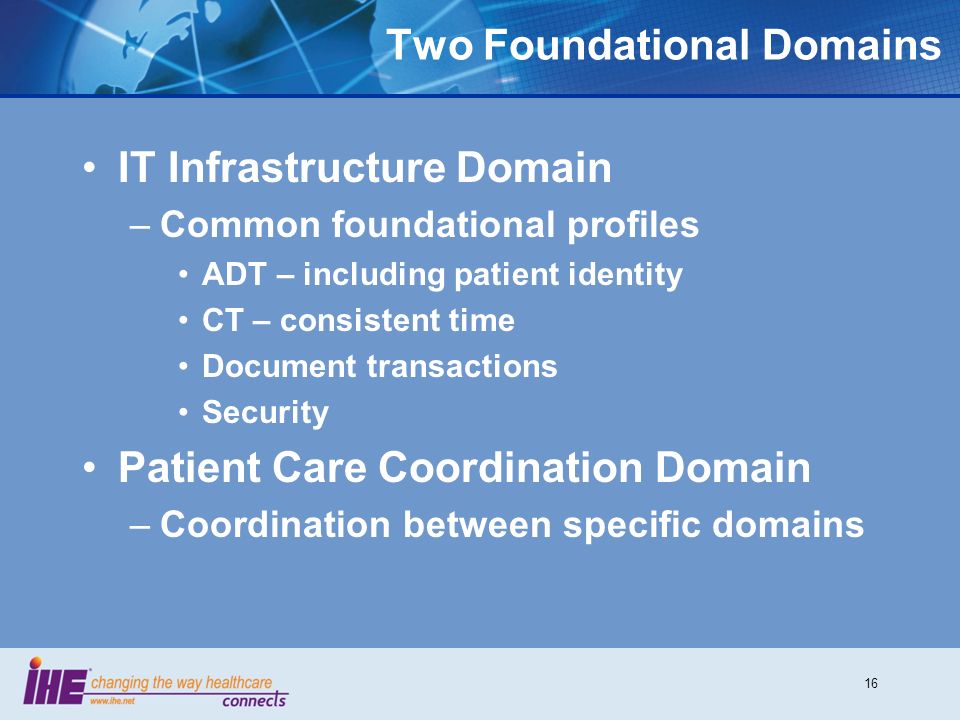 Two Foundational Domains

• IT Infrastructure Domain
– Common foundational profiles
• ADT – including patient identity
• CT – consistent time
• Document transactions
• Security

• Patient Care Coordination Domain
– Coordination between specific domains

IHE changing the way healthcare connects
www.ihe.net

16